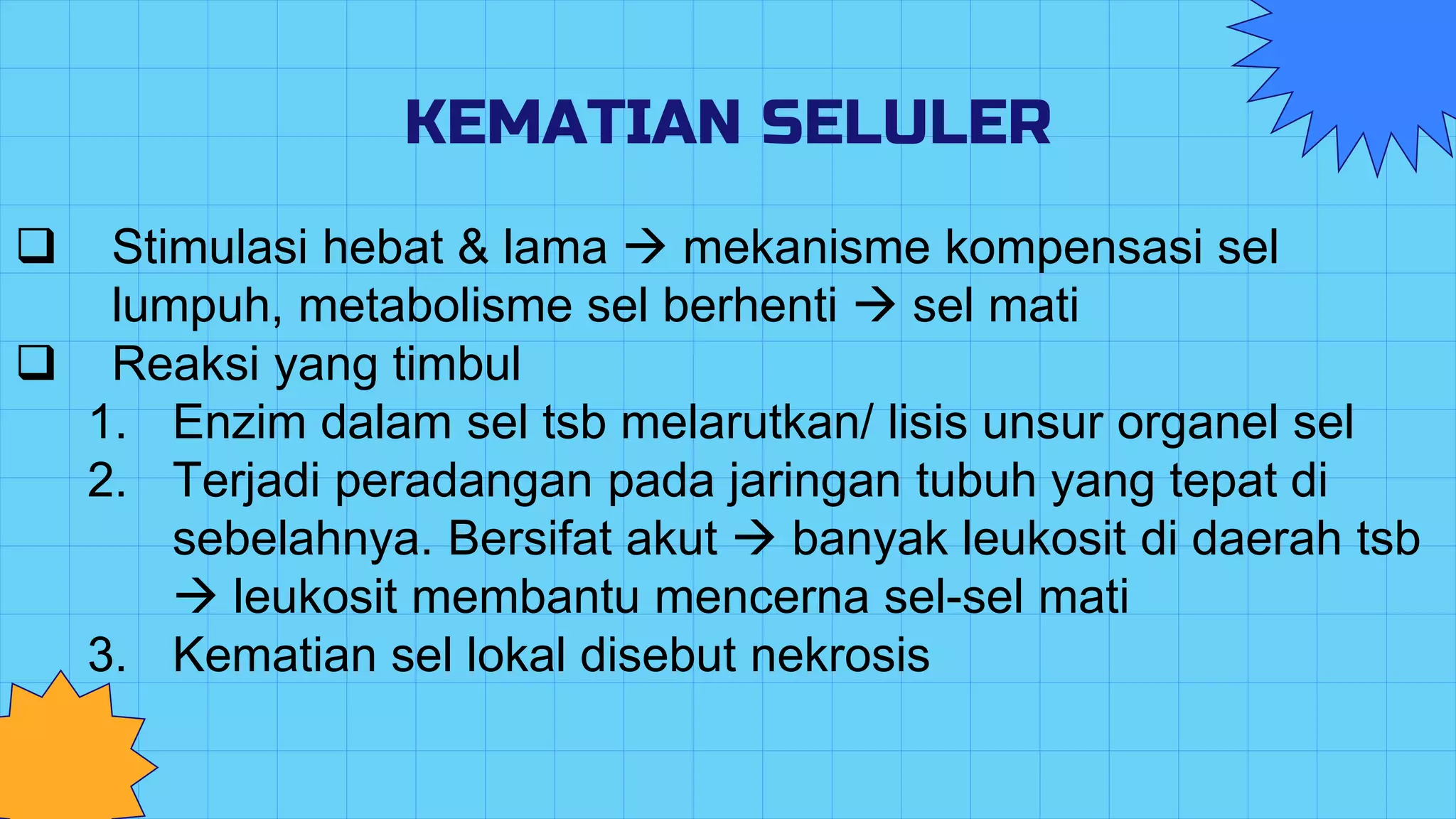 KEMATIAN SELULER

❑ Stimulasi hebat & lama → mekanisme kompensasi sel lumpuh, metabolisme sel berhenti → sel mati

❑ Reaksi yang timbul

1. Enzim dalam sel tsb melarutkan/ lisis unsur organel sel
2. Terjadi peradangan pada jaringan tubuh yang tepat di sebelahnya. Bersifat akut → banyak leukosit di daerah tsb → leukosit membantu mencerna sel-sel mati
3. Kematian sel lokal disebut nekrosis